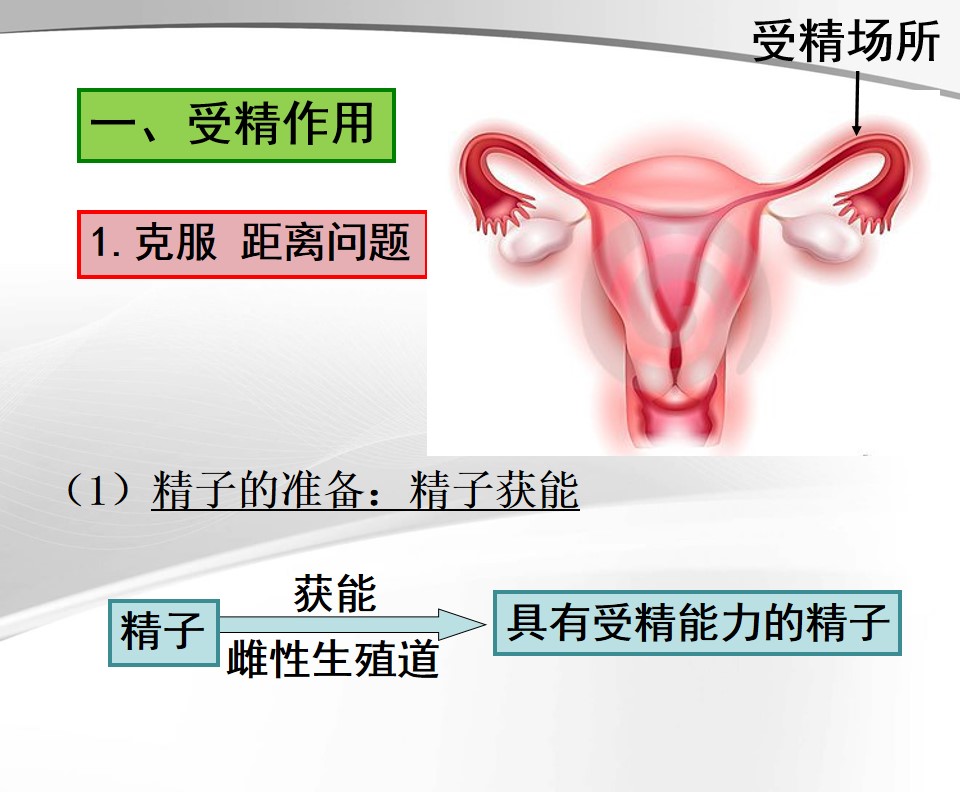 受精场所

一、受精作用

1.克服 距离问题

（1）精子的准备：精子获能

精子

获能

雌性生殖道

具有受精能力的精子